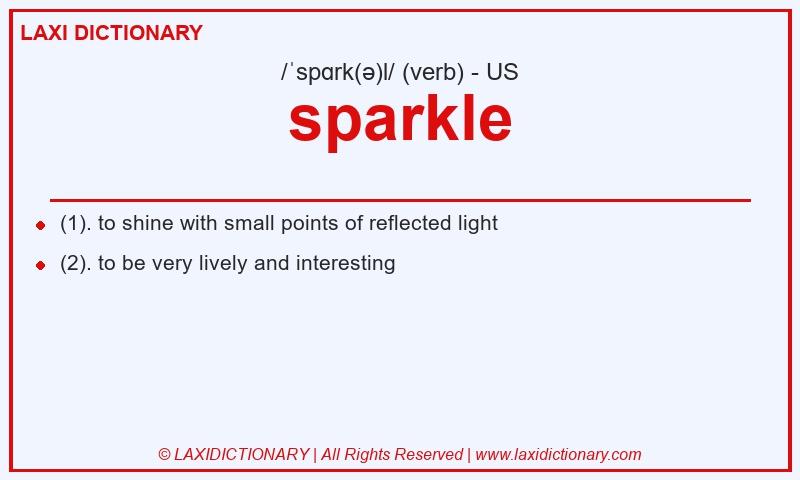 LAXI DICTIONARY

/ˈspɑrk(ə)l/ (verb) - US

sparkle

(1). to shine with small points of reflected light

(2). to be very lively and interesting

© LAXIDICTIONARY | All Rights Reserved | www.laxidictionary.com